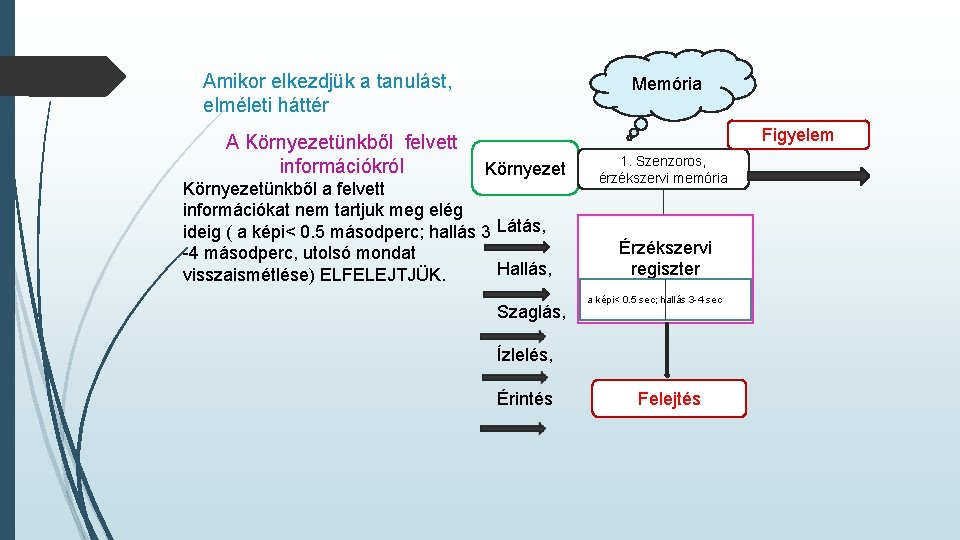 Amikor elkezdjük a tanulást, elméleti háttér

A Környezetünkből felvett információkról

Környezetünkből a felvett információkat nem tartjuk meg elég ideig ( a képi< 0.5 másodperc; hallás 3 -4 másodperc, utolsó mondat visszaismétlése) ELFELEJTJÜK.

Memória

Figyelem

Környezet

1. Szenzoros, érzékszervi memória

Látás,

Hallás,

Szaglás,

Ízlelés,

Érintés

Érzékszervi regiszter

a képi< 0.5 sec; hallás 3-4 sec

Felejtés